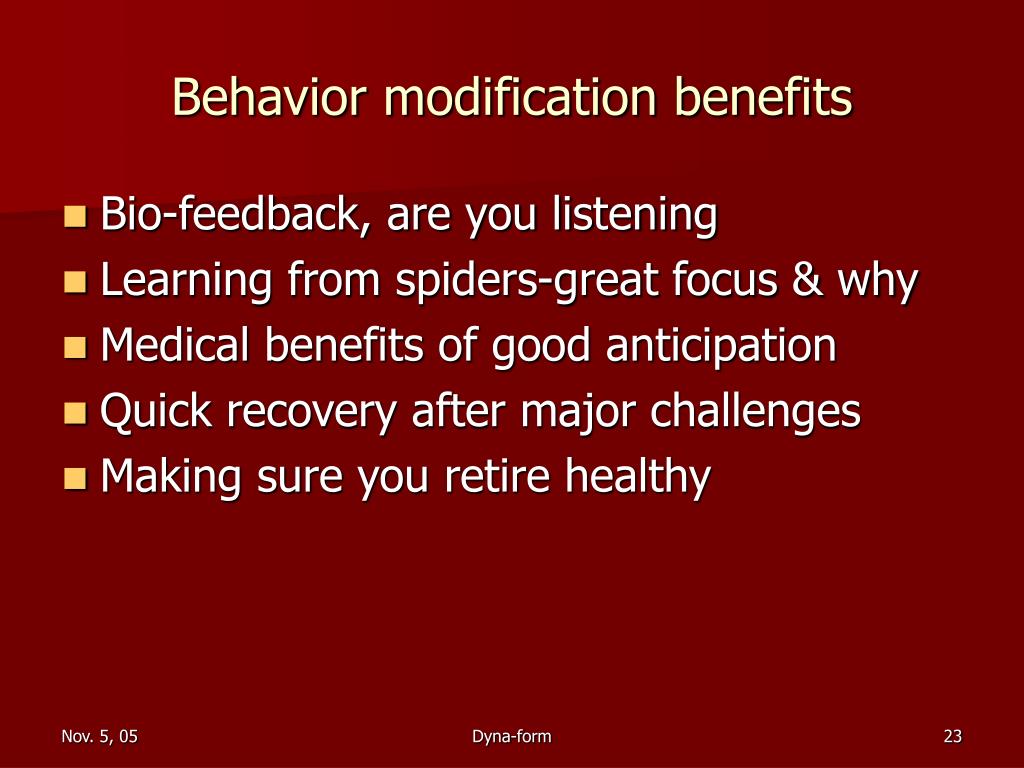 Behavior modification benefits

- Bio-feedback, are you listening
- Learning from spiders-great focus & why
- Medical benefits of good anticipation
- Quick recovery after major challenges
- Making sure you retire healthy

Nov. 5, 05

Dyna-form

23